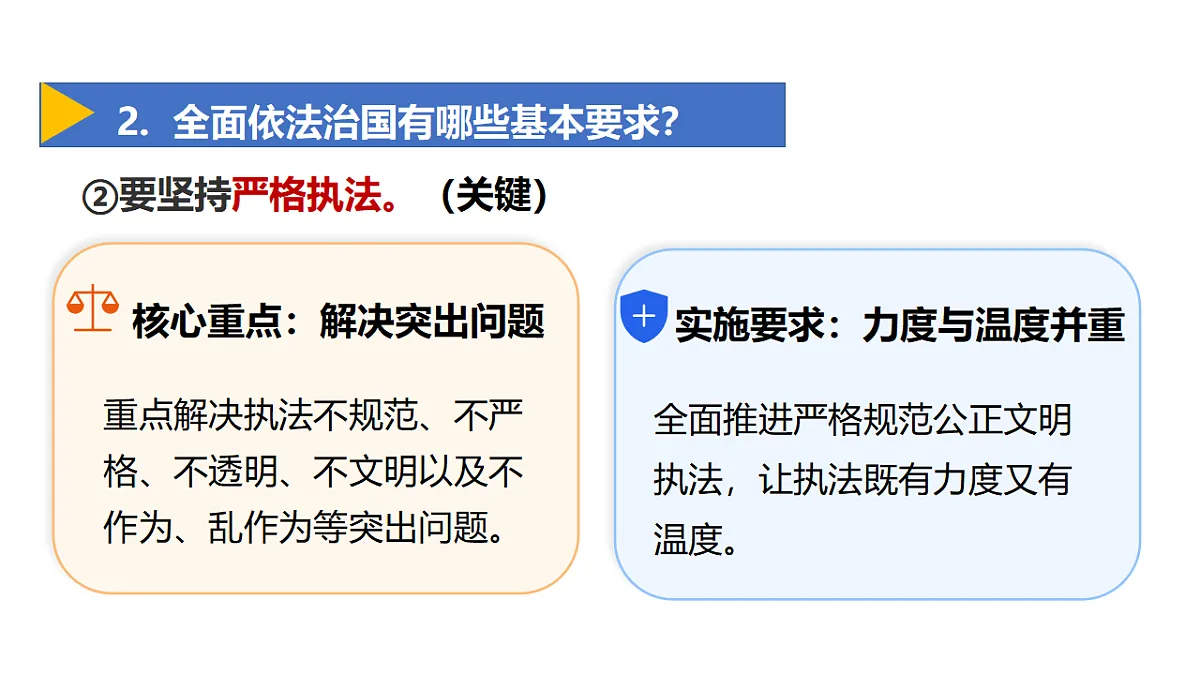 2. 全面依法治国有哪些基本要求?

②要坚持严格执法。（关键）

核心重点：解决突出问题

重点解决执法不规范、不严格、不透明、不文明以及不作为、乱作为等突出问题。

实施要求：力度与温度并重

全面推进严格规范公正文明执法，让执法既有力度又有温度。